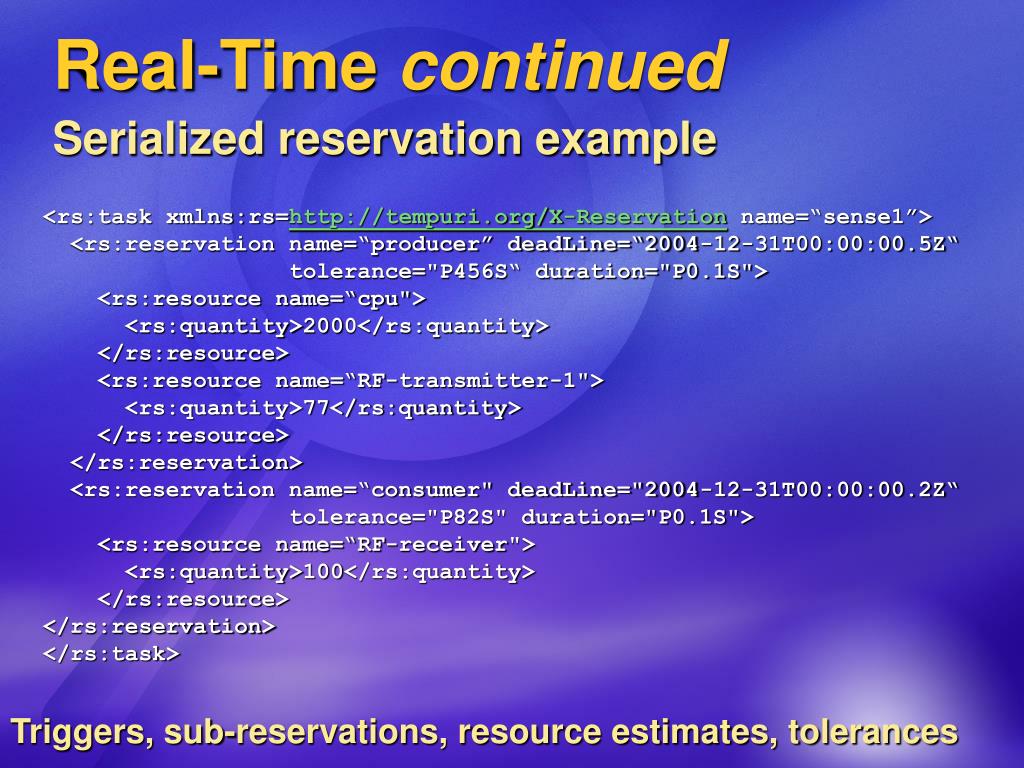 Real-Time continued
Serialized reservation example

<rs:task xmlns:rs=http://tempuri.org/X-Reservation name=“sense1”>
<rs:reservation name=“producer” deadLine=“2004-12-31T00:00:00.5Z“ tolerance="P456S“ duration="P0.1S">
<rs:resource name=“cpu">
<rs:quantity>2000</rs:quantity>
</rs:resource>
<rs:resource name=“RF-transmitter-1">
<rs:quantity>77</rs:quantity>
</rs:resource>
</rs:reservation>
<rs:reservation name=“consumer" deadLine="2004-12-31T00:00:00.2Z“ tolerance="P82S" duration="P0.1S">
<rs:resource name=“RF-receiver">
<rs:quantity>100</rs:quantity>
</rs:resource>
</rs:reservation>
</rs:task>

Triggers, sub-reservations, resource estimates, tolerances